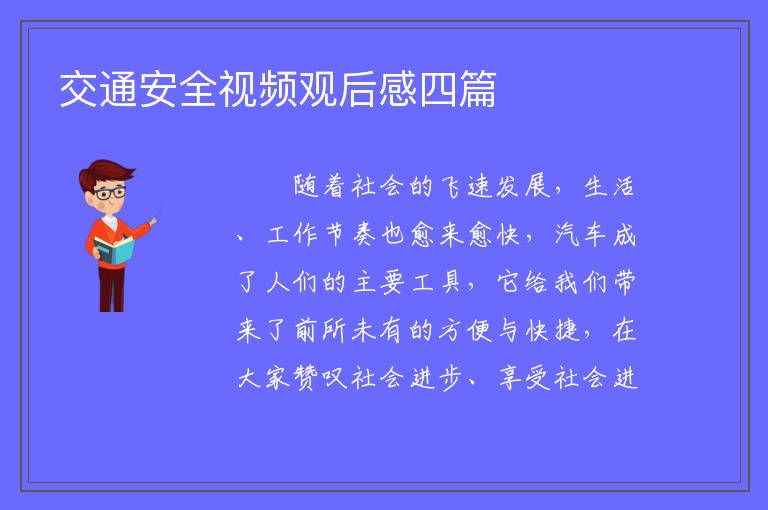 交通安全视频观后感四篇

随着社会的飞速发展，生活、工作节奏也愈来愈快，汽车成了人们的主要工具，它给我们带来了前所未有的方便与快捷，在大家赞叹社会进步、享受社会进